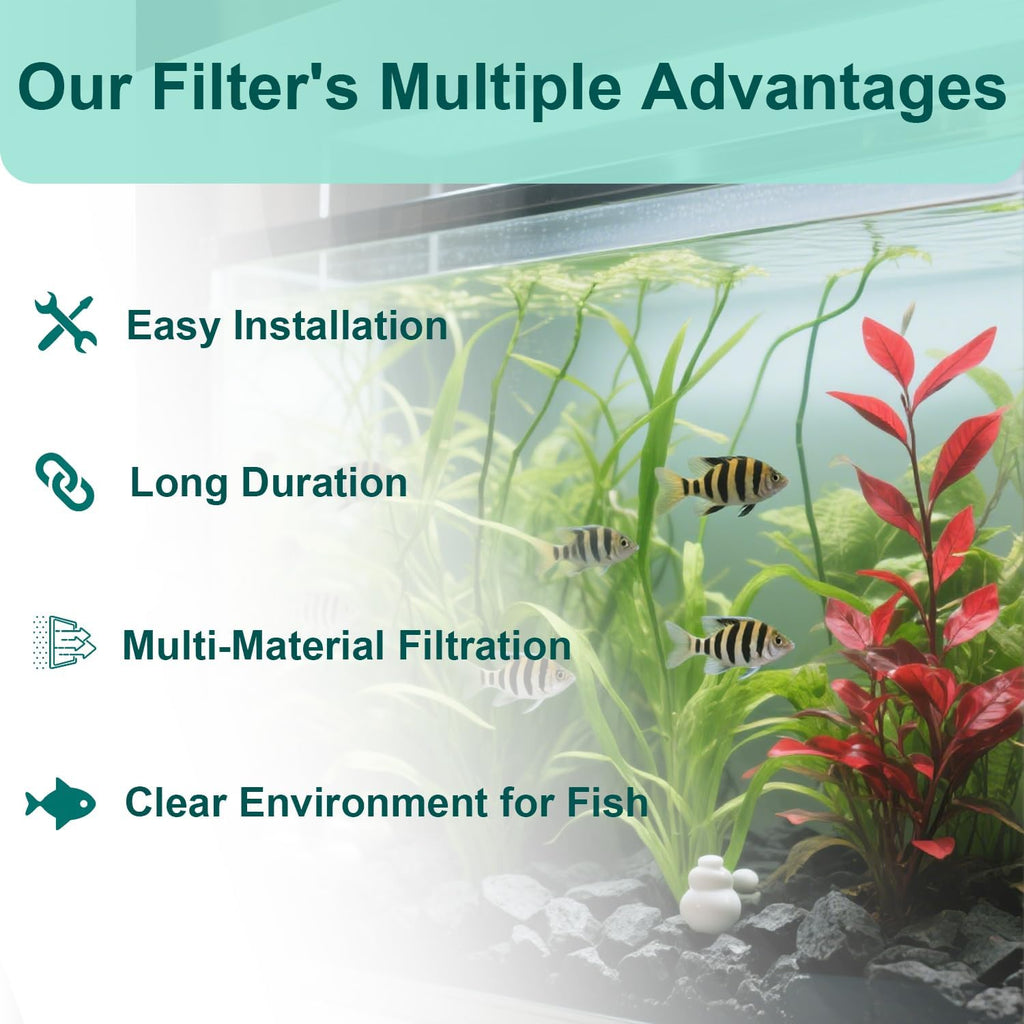 Our Filter's Multiple Advantages

Easy Installation

Long Duration

Multi-Material Filtration

Clear Environment for Fish